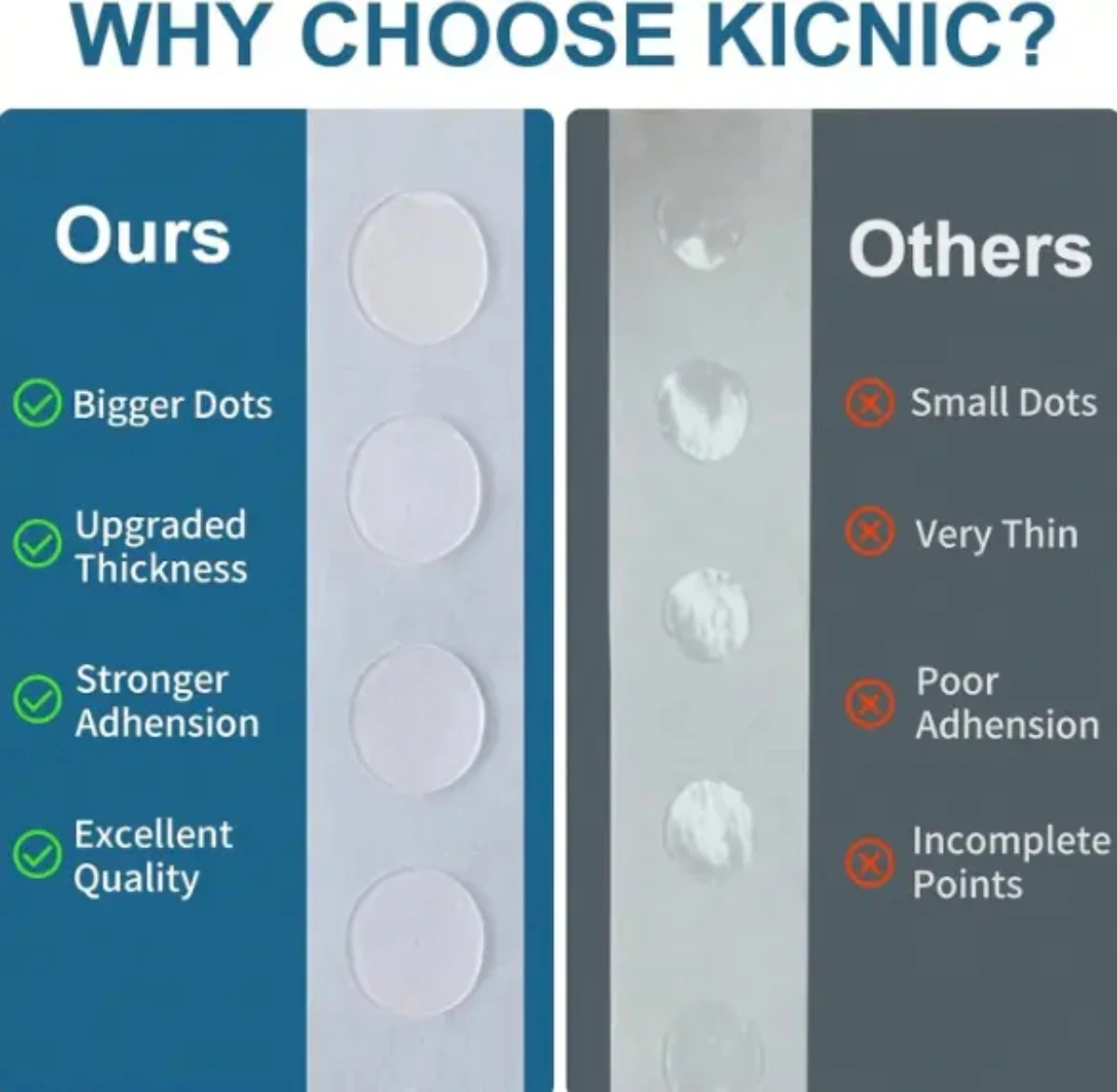 WHY CHOOSE KICNIC?

Ours

Bigger Dots

Upgraded Thickness

Stronger Adhension

Excellent Quality

Others

Small Dots

Very Thin

Poor Adhension

Incomplete Points